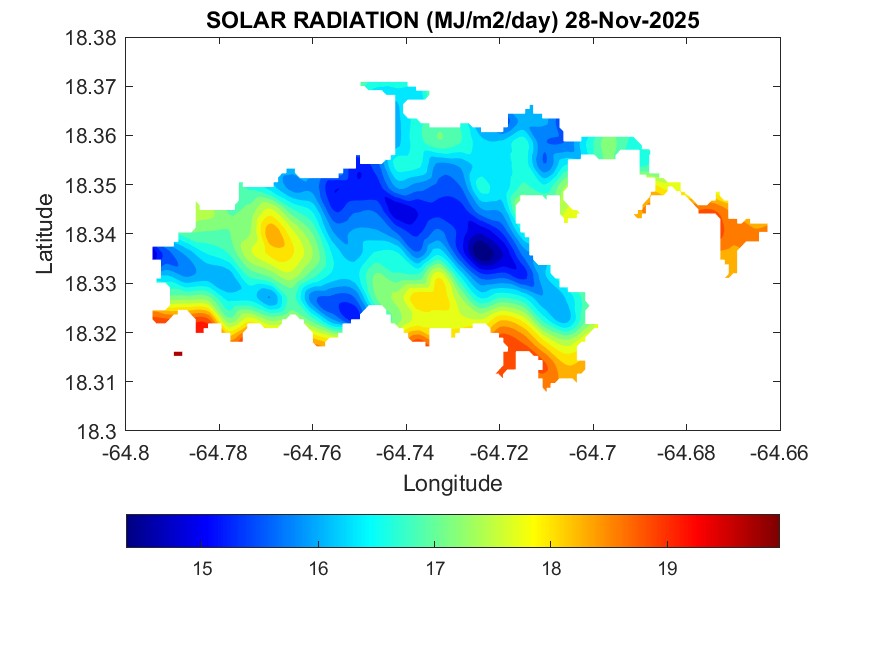 SOLAR RADIATION (MJ/m2/day) 28-Nov-2025

18.38
18.37
18.36
18.35
18.34
18.33
18.32
18.31
18.3

Latitude

-64.8 -64.78 -64.76 -64.74 -64.72 -64.7 -64.68 -64.66

Longitude

15 16 17 18 19